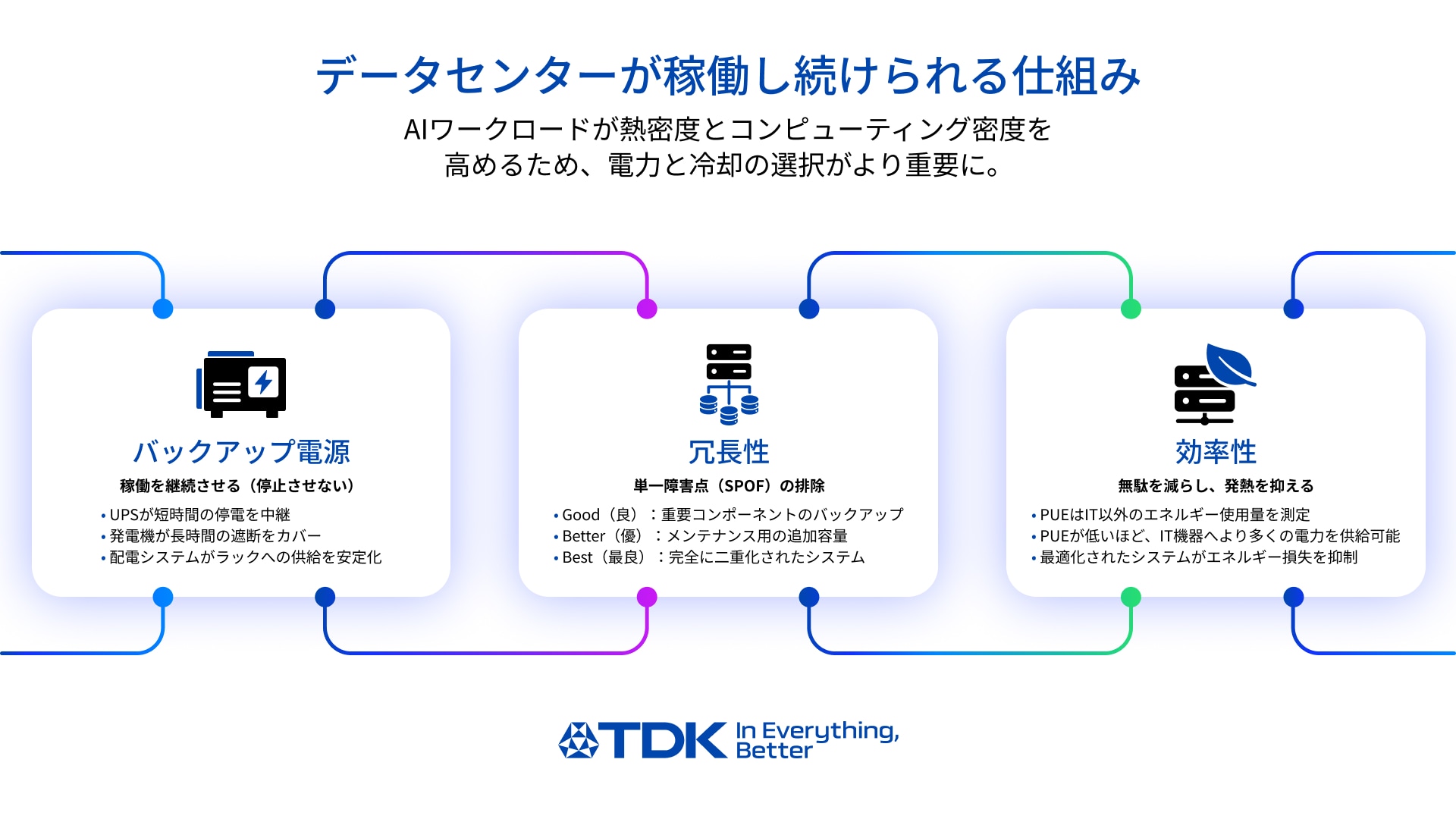 データセンターが稼働し続けられる仕組み

AIワークロードが熱密度とコンピューティング密度を高めるため、電力と冷却の選択がより重要に。

バックアップ電源

稼働を継続させる（停止させない）

• UPSが短時間の停電を中継
• 発電機が長時間の遮断をカバー
• 配電システムがラックへの供給を安定化

冗長性

単一障害点（SPOF）の排除

• Good（良）：重要コンポーネントのバックアップ
• Better（優）：メンテナンス用の追加容量
• Best（最良）：完全に二重化されたシステム

効率性

無駄を減らし、発熱を抑える

• PUEはIT以外のエネルギー使用量を測定
• PUEが低いほど、IT機器へより多くの電力を供給可能
• 最適化されたシステムがエネルギー損失を抑制

TDK In Everything, Better